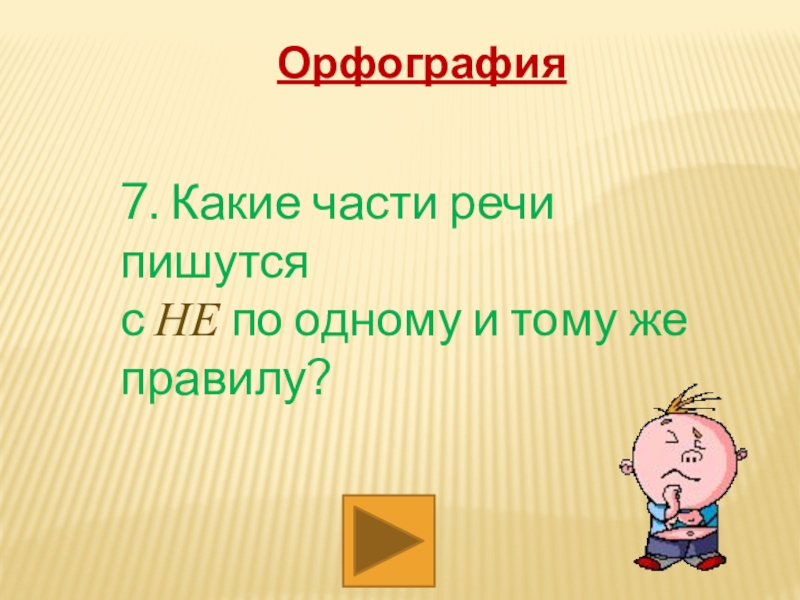 Орфография

7. Какие части речи пишутся с НЕ по одному и тому же правилу?